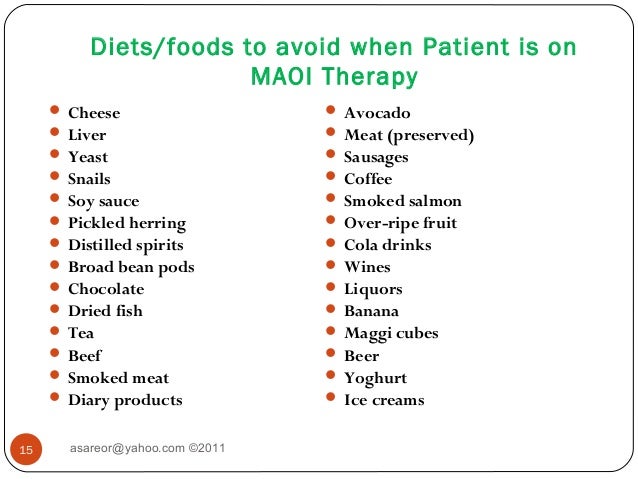 Diets/foods to avoid when Patient is on MAOI Therapy

- Cheese
- Liver
- Yeast
- Snails
- Soy sauce
- Pickled herring
- Distilled spirits
- Broad bean pods
- Chocolate
- Dried fish
- Tea
- Beef
- Smoked meat
- Diary products

- Avocado
- Meat (preserved)
- Sausages
- Coffee
- Smoked salmon
- Over-ripe fruit
- Cola drinks
- Wines
- Liquors
- Banana
- Maggi cubes
- Beer
- Yoghurt
- Ice creams

15

asareor@yahoo.com ©2011